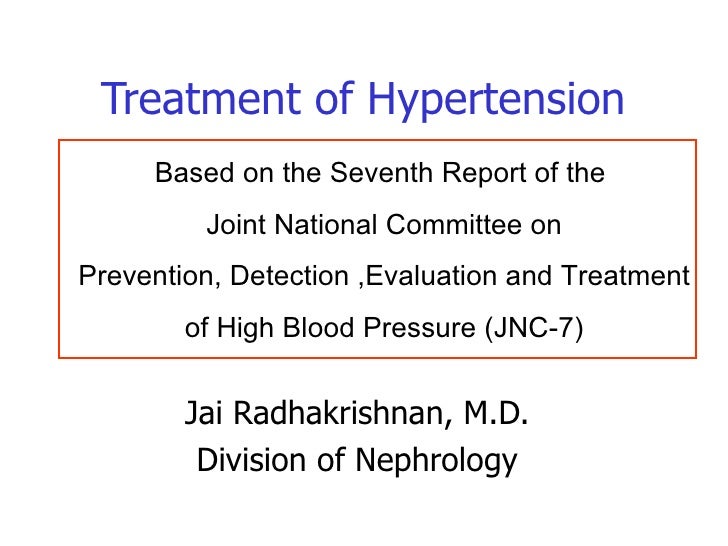 Treatment of Hypertension

Based on the Seventh Report of the Joint National Committee on Prevention, Detection ,Evaluation and Treatment of High Blood Pressure (JNC-7)

Jai Radhakrishnan, M.D.
Division of Nephrology